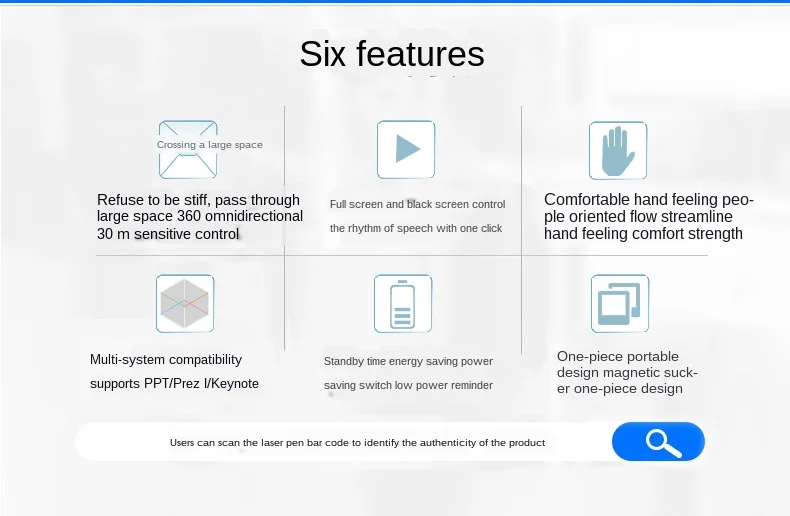 Six features

Crossing a large space

Refuse to be stiff, pass through large space 360 omnidirectional 30 m sensitive control

Full screen and black screen control the rhythm of speech with one click

Comfortable hand feeling people oriented flow streamline hand feeling comfort strength

Multi-system compatibility supports PPT/Prez I/Keynote

Standby time energy saving power saving switch low power reminder

One-piece portable design magnetic sucker one-piece design

Users can scan the laser pen bar code to identify the authenticity of the product